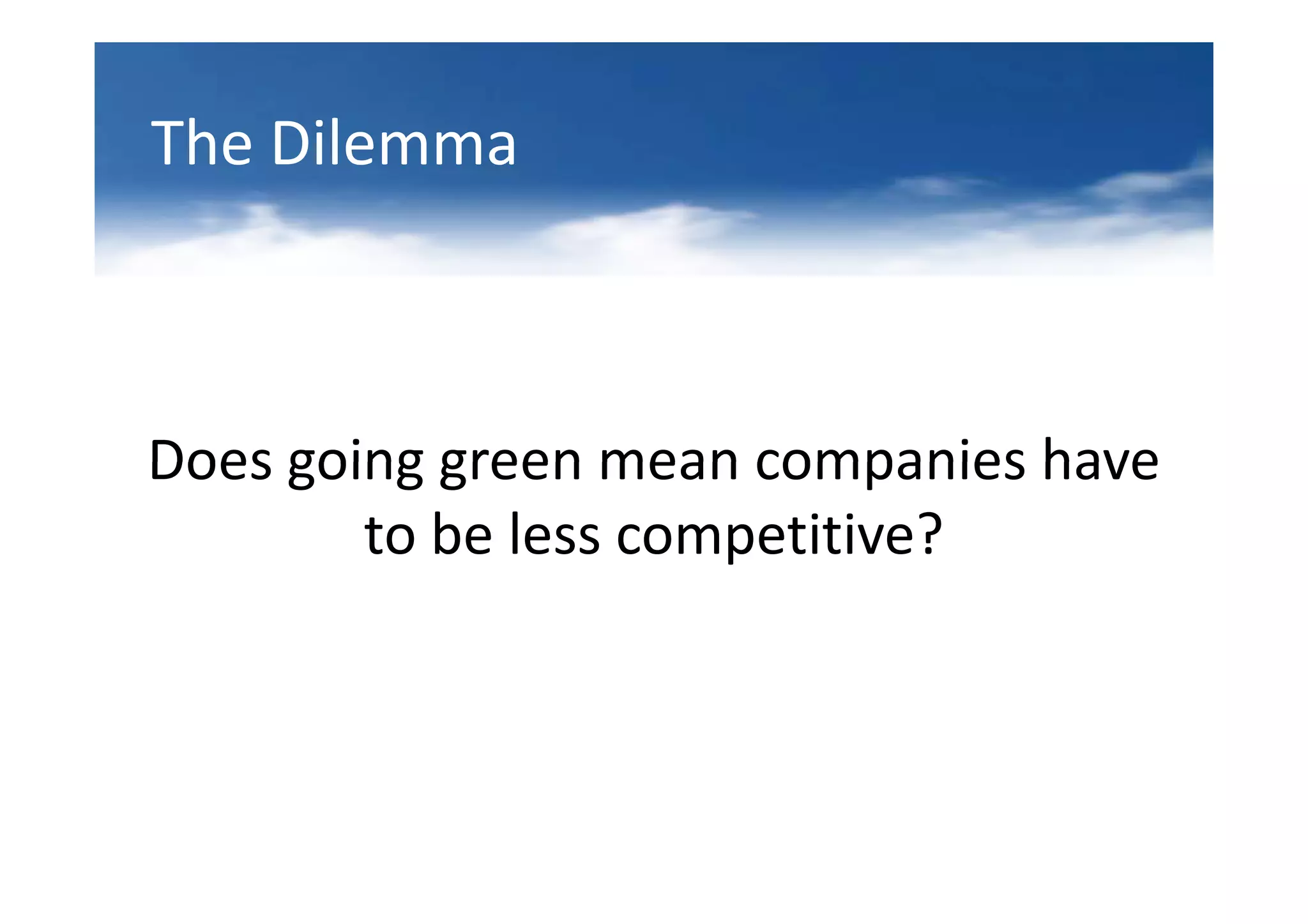 The Dilemma

Does going green mean companies have to be less competitive?